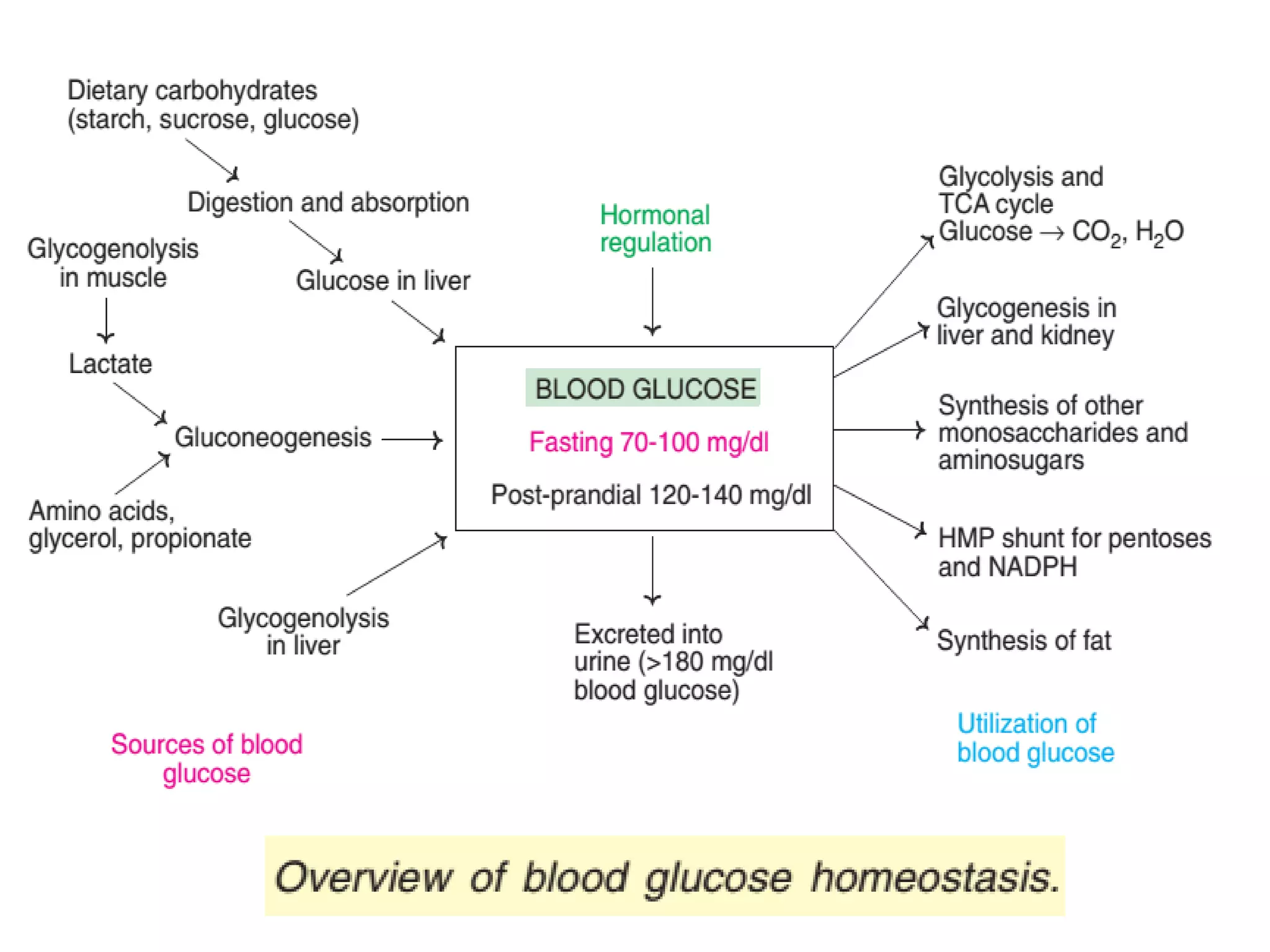 Dietary carbohydrates (starch, sucrose, glucose)

Digestion and absorption

Glycogenolysis in muscle

Glucose in liver

Lactate

Gluconeogenesis

Amino acids, glycerol, propionate

Glycogenolysis in liver

Hormonal regulation

BLOOD GLUCOSE

Fasting 70-100 mg/dl

Post-prandial 120-140 mg/dl

Excreted into urine (>180 mg/dl blood glucose)

Glycolysis and TCA cycle Glucose $\rightarrow$ $CO_2$, $H_2O$

Glycogenesis in liver and kidney

Synthesis of other monosaccharides and aminosugars

HMP shunt for pentoses and NADPH

Synthesis of fat

Sources of blood glucose

Utilization of blood glucose

Overview of blood glucose homeostasis.